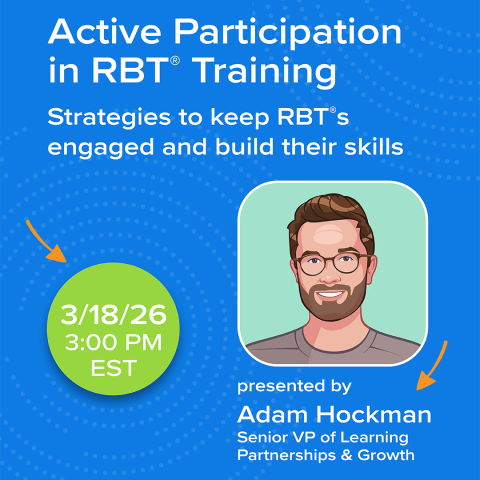 Active Participation in RBT® Training

Strategies to keep RBT®s engaged and build their skills

3/18/26
3:00 PM
EST

presented by
Adam Hockman
Senior VP of Learning Partnerships & Growth